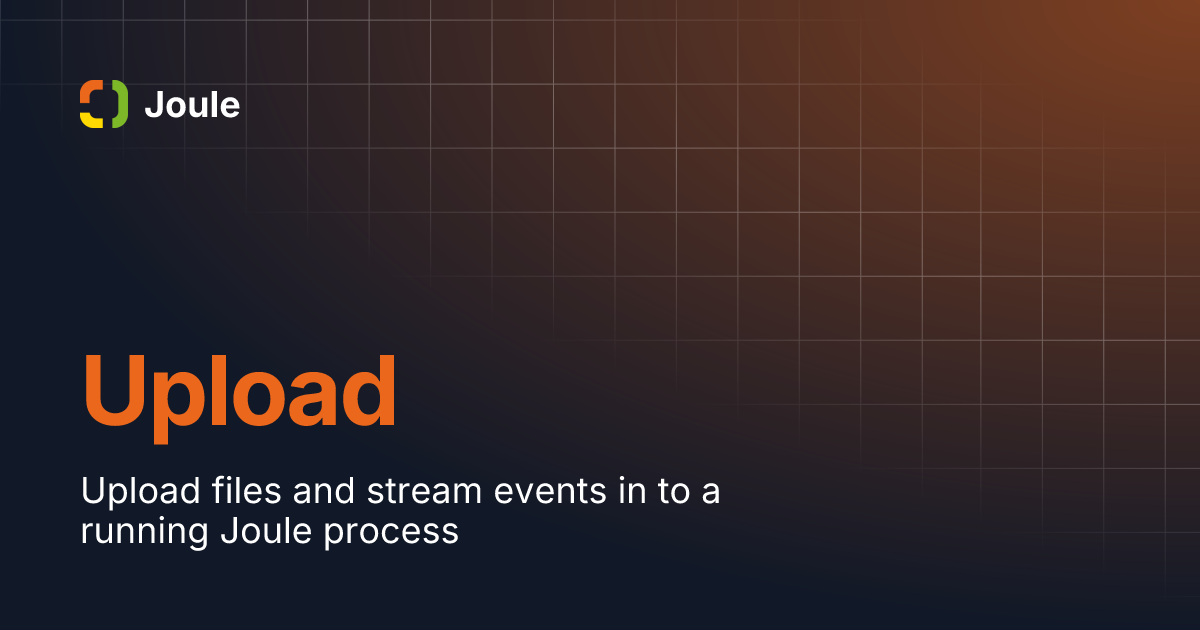 Joule

Upload

Upload files and stream events in to a running Joule process